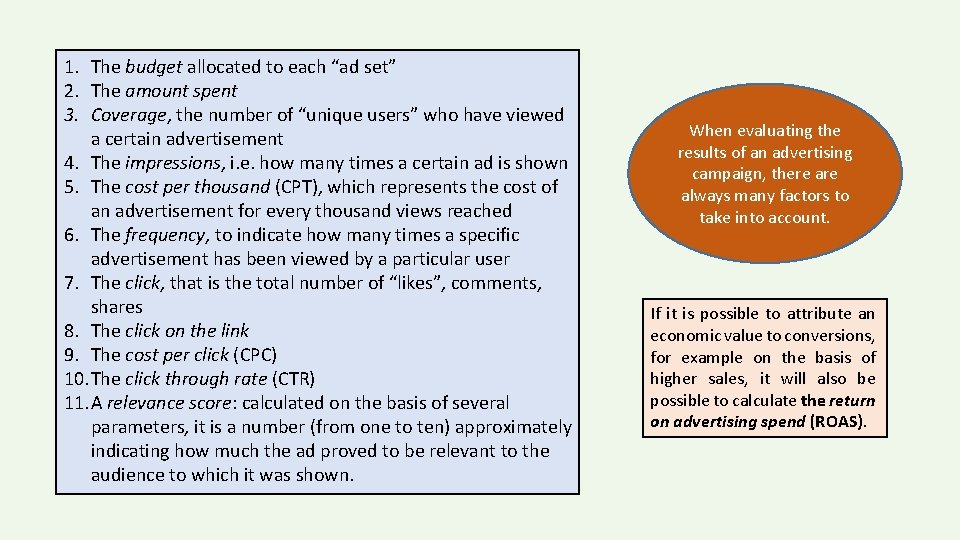 1. The budget allocated to each “ad set”
2. The amount spent
3. Coverage, the number of “unique users” who have viewed a certain advertisement
4. The impressions, i.e. how many times a certain ad is shown
5. The cost per thousand (CPT), which represents the cost of an advertisement for every thousand views reached
6. The frequency, to indicate how many times a specific advertisement has been viewed by a particular user
7. The click, that is the total number of “likes”, comments, shares
8. The click on the link
9. The cost per click (CPC)
10. The click through rate (CTR)
11. A relevance score: calculated on the basis of several parameters, it is a number (from one to ten) approximately indicating how much the ad proved to be relevant to the audience to which it was shown.

When evaluating the results of an advertising campaign, there are always many factors to take into account.

If it is possible to attribute an economic value to conversions, for example on the basis of higher sales, it will also be possible to calculate the return on advertising spend (ROAS).